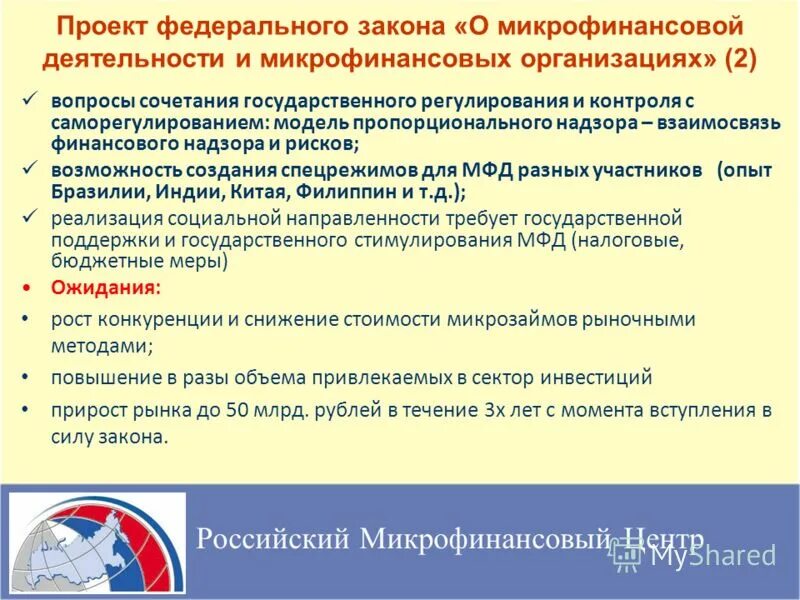 Проект федерального закона «О микрофинансовой деятельности и микрофинансовых организациях» (2)

✓ вопросы сочетания государственного регулирования и контроля с саморегулированием: модель пропорционального надзора – взаимосвязь финансового надзора и рисков;

✓ возможность создания спецрежимов для МФД разных участников (опыт Бразилии, Индии, Китая, Филиппин и т.д.);

✓ реализация социальной направленности требует государственной поддержки и государственного стимулирования МФД (налоговые, бюджетные меры)

• Ожидания:

• рост конкуренции и снижение стоимости микрозаймов рыночными методами;

• повышение в разы объема привлекаемых в сектор инвестиций

• прирост рынка до 50 млрд. рублей в течение 3х лет с момента вступления в силу закона.

Российский Микрофинансовый Центр

MyShared